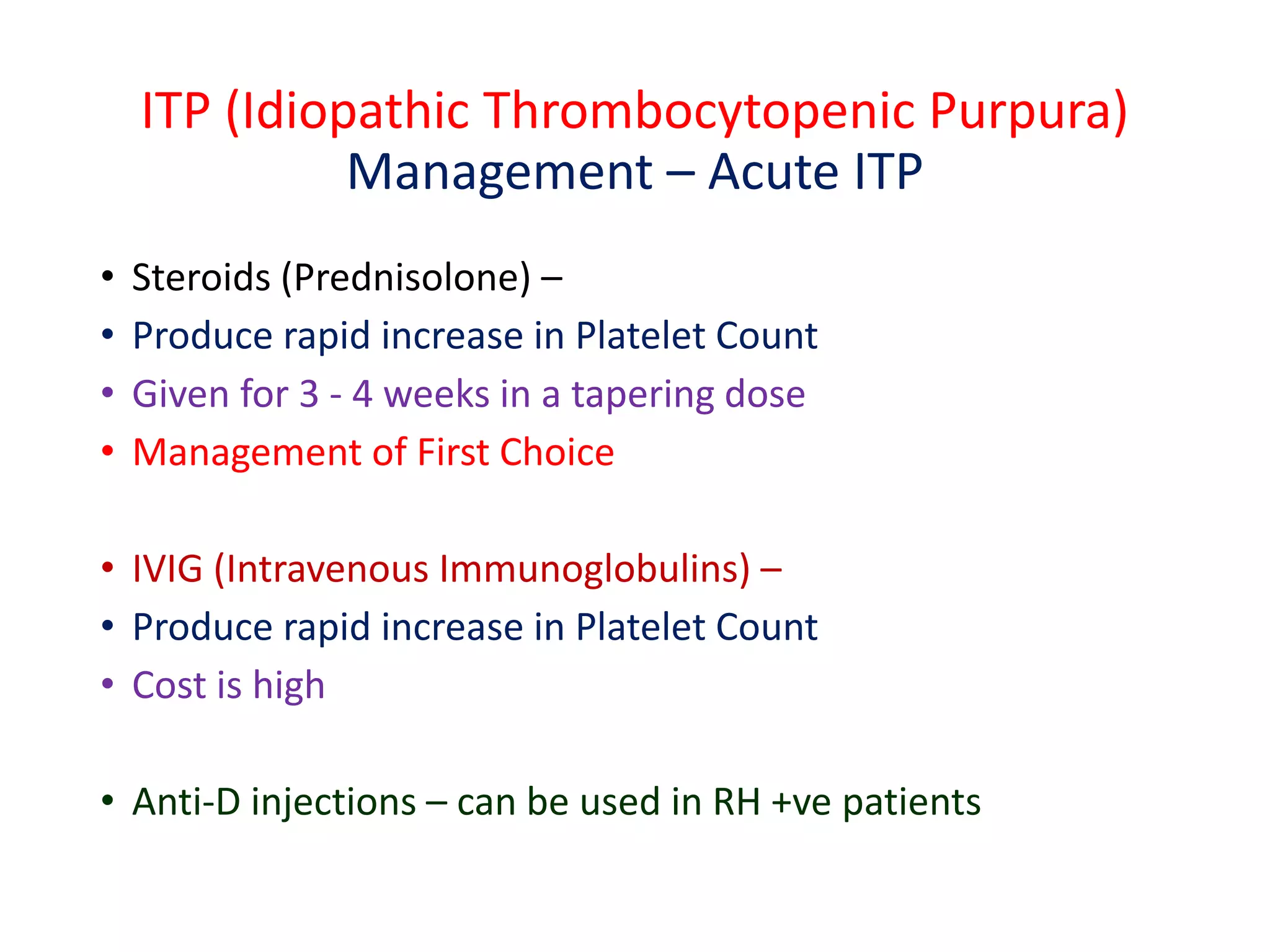 ITP (Idiopathic Thrombocytopenic Purpura)
Management – Acute ITP

• Steroids (Prednisolone) –
• Produce rapid increase in Platelet Count
• Given for 3 - 4 weeks in a tapering dose
• Management of First Choice

• IVIG (Intravenous Immunoglobulins) –
• Produce rapid increase in Platelet Count
• Cost is high

• Anti-D injections – can be used in RH +ve patients